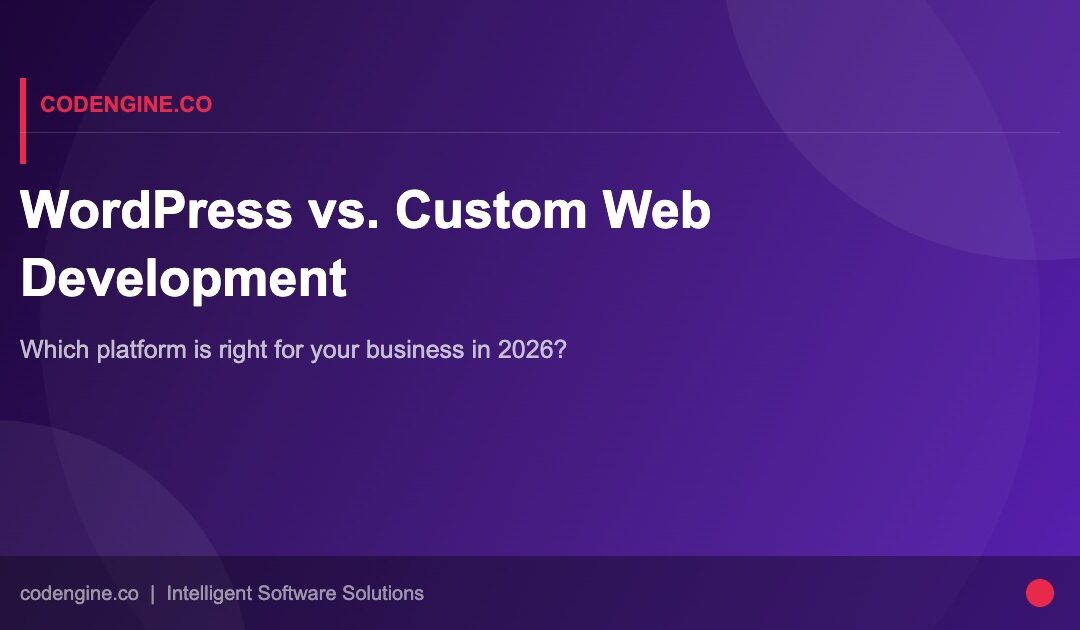 CODENGINE.CO

WordPress vs. Custom Web Development

Which platform is right for your business in 2026?

codengine.co | Intelligent Software Solutions